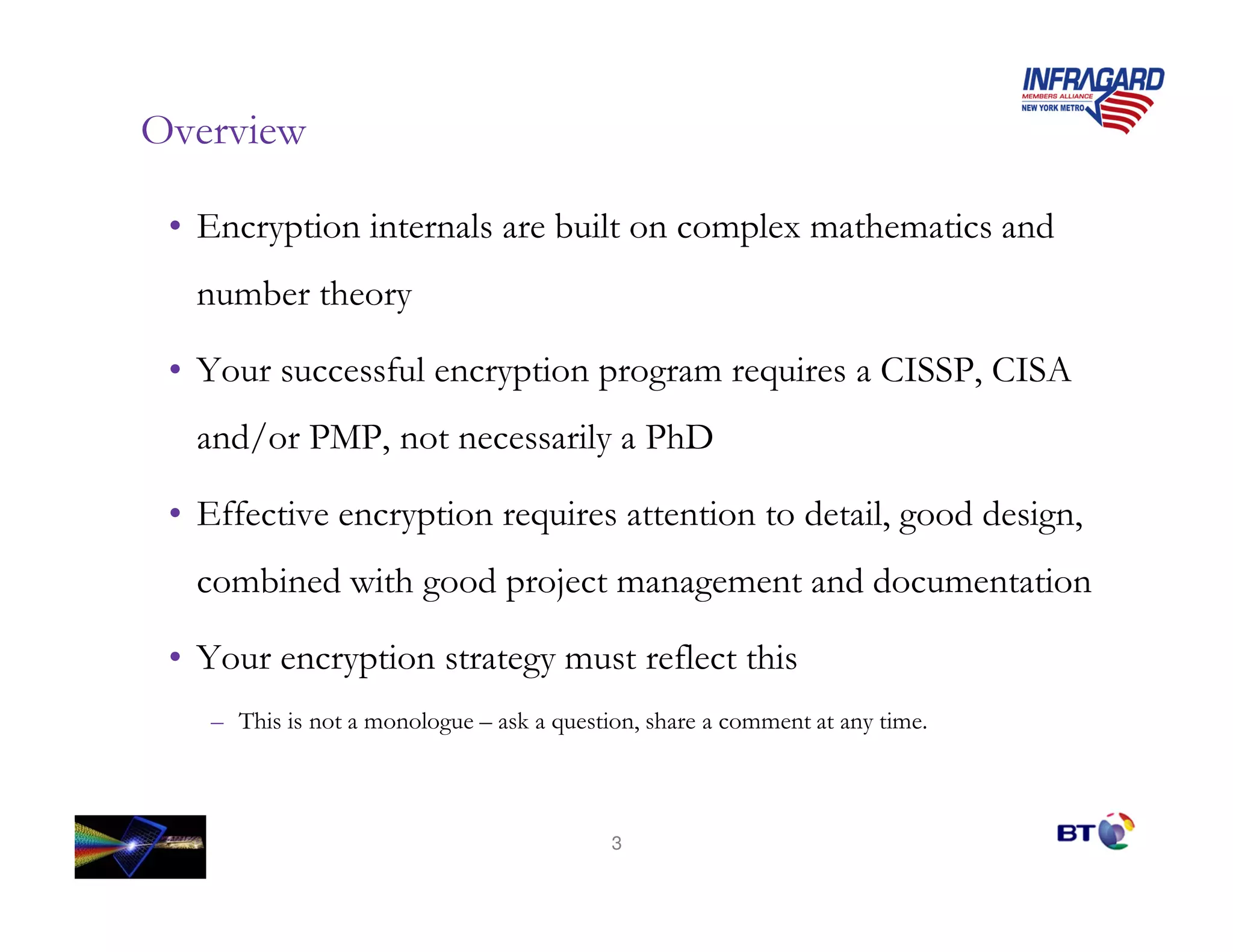 INFRAGARD
MEMBERS ALLIANCE
NEW YORK METRO

Overview

• Encryption internals are built on complex mathematics and number theory

• Your successful encryption program requires a CISSP, CISA and/or PMP, not necessarily a PhD

• Effective encryption requires attention to detail, good design, combined with good project management and documentation

• Your encryption strategy must reflect this

– This is not a monologue – ask a question, share a comment at any time.

3

BT